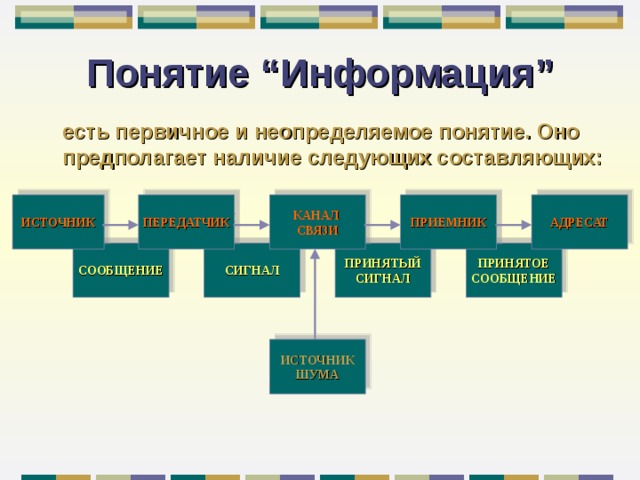 Понятие “Информация”

есть первичное и неопределяемое понятие. Оно предполагает наличие следующих составляющих:

ИСТОЧНИК
ПЕРЕДАТЧИК
КАНАЛ СВЯЗИ
ПРИЕМНИК
АДРЕСАТ
СООБЩЕНИЕ
СИГНАЛ
ПРИНЯТЫЙ СИГНАЛ
ПРИНЯТОЕ СООБЩЕНИЕ
ИСТОЧНИК ШУМА